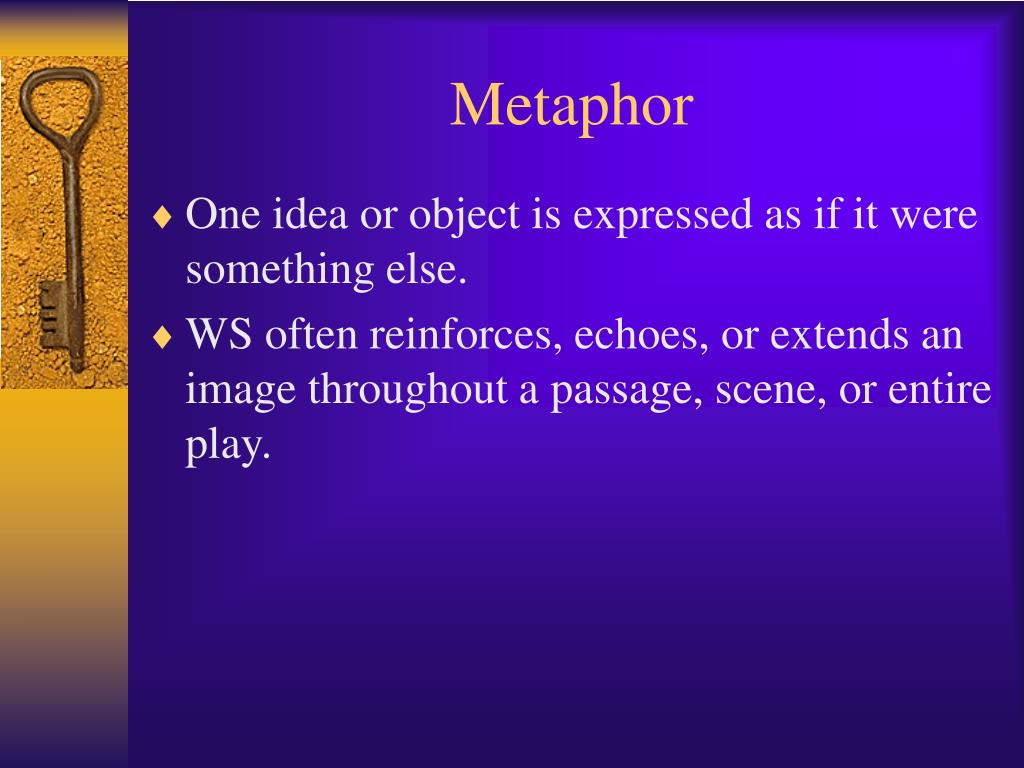 Metaphor

♦ One idea or object is expressed as if it were something else.

♦ WS often reinforces, echoes, or extends an image throughout a passage, scene, or entire play.